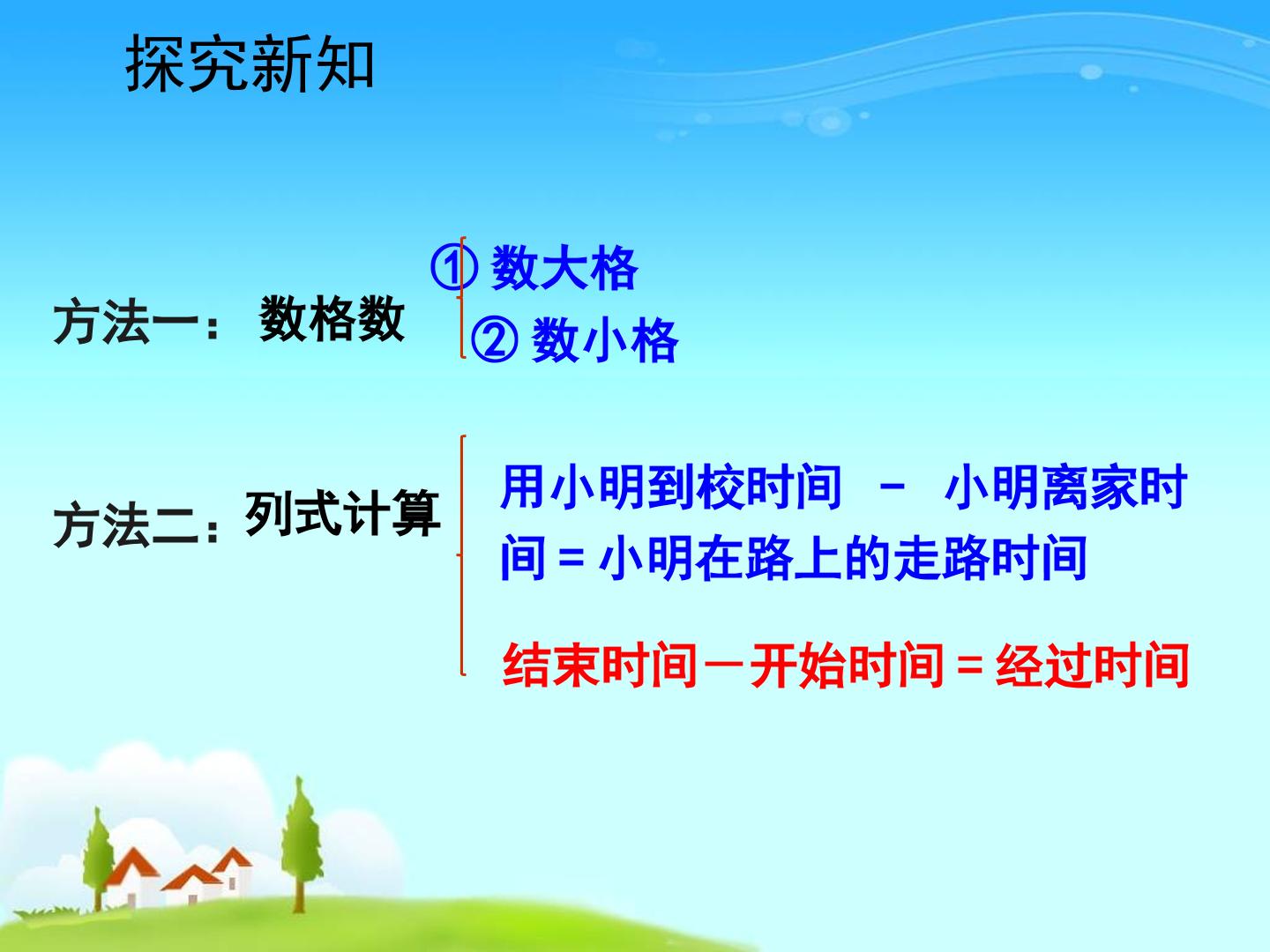 探究新知

方法一： 数格数
① 数大格
② 数小格

方法二：列式计算
用小明到校时间 － 小明离家时间 = 小明在路上的走路时间

结束时间－开始时间 = 经过时间